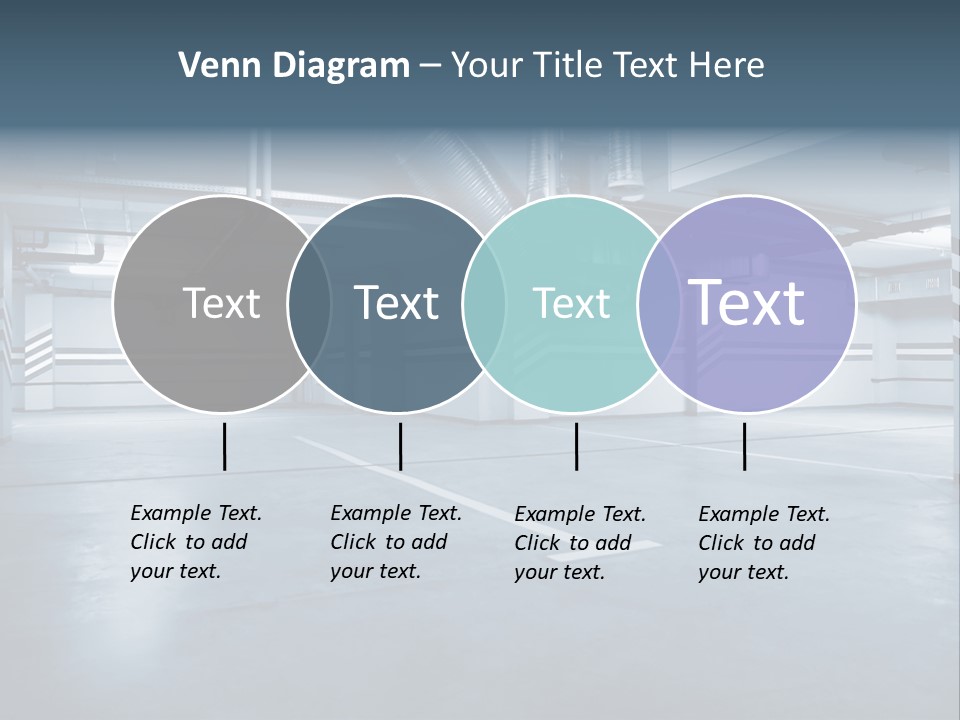 Venn Diagram – Your Title Text Here

Text

Text

Text

Text

Example Text. Click to add your text.

Example Text. Click to add your text.

Example Text. Click to add your text.

Example Text. Click to add your text.